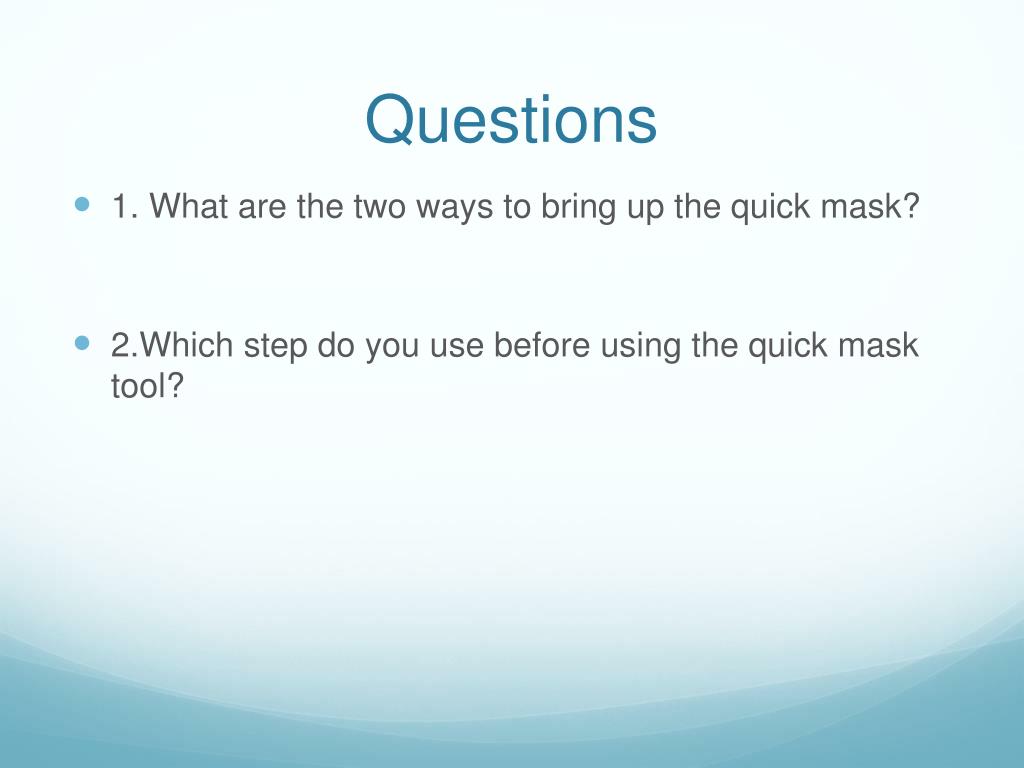 Questions

1. What are the two ways to bring up the quick mask?

2.Which step do you use before using the quick mask tool?